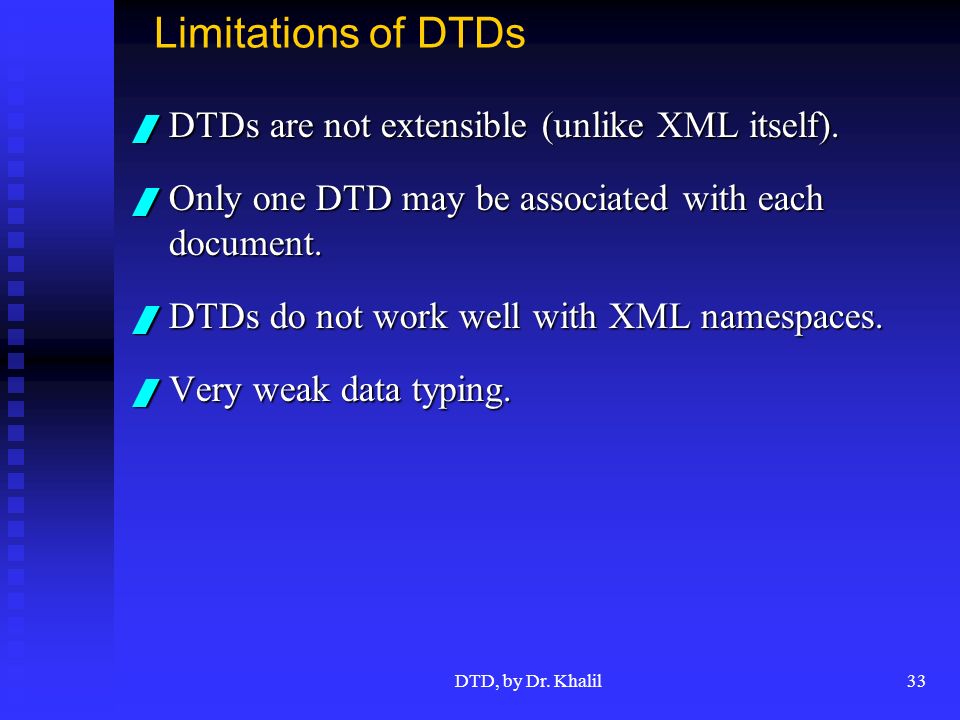 Limitations of DTDs

DTDs are not extensible (unlike XML itself).

Only one DTD may be associated with each document.

DTDs do not work well with XML namespaces.

Very weak data typing.

DTD, by Dr. Khalil

33